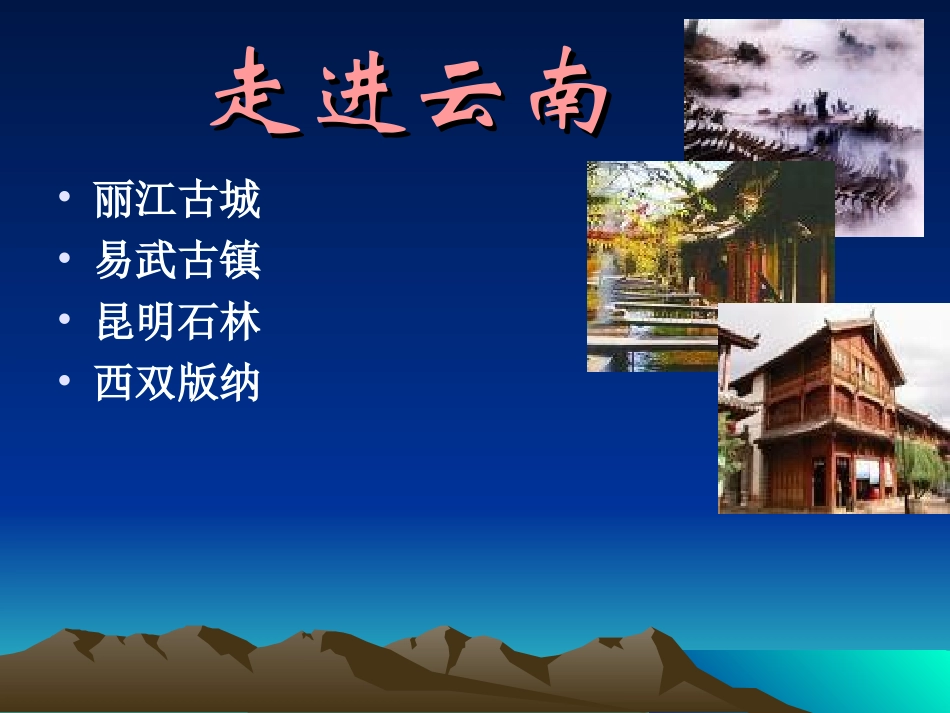 走进云南

• 丽江古城
• 易武古镇
• 昆明石林
• 西双版纳